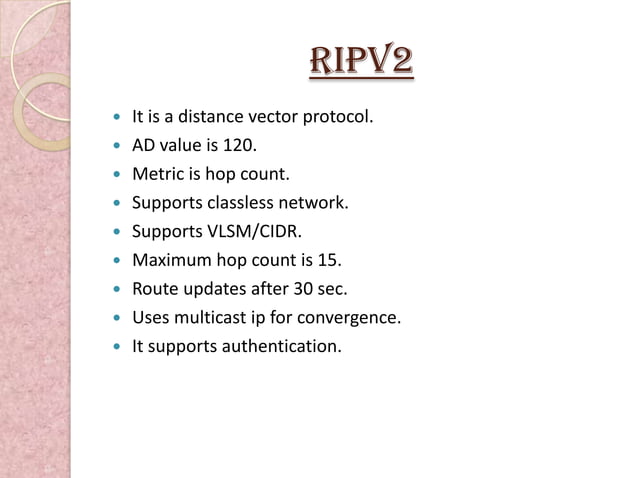 RIPV2

- It is a distance vector protocol.
- AD value is 120.
- Metric is hop count.
- Supports classless network.
- Supports VLSM/CIDR.
- Maximum hop count is 15.
- Route updates after 30 sec.
- Uses multicast ip for convergence.
- It supports authentication.